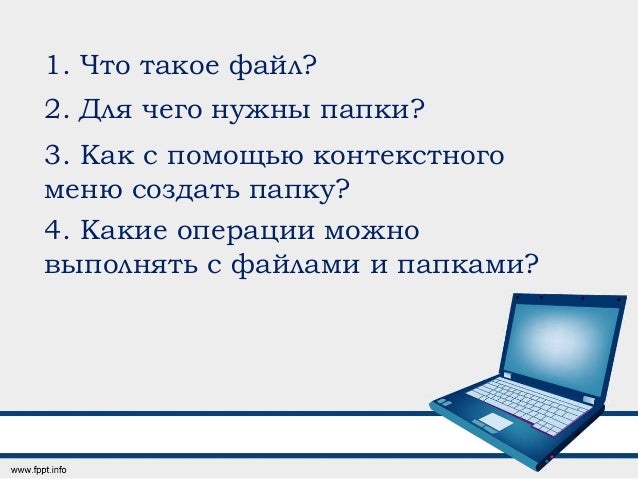 1. Что такое файл?

2. Для чего нужны папки?

3. Как с помощью контекстного меню создать папку?

4. Какие операции можно выполнять с файлами и папками?

www.fppt.info